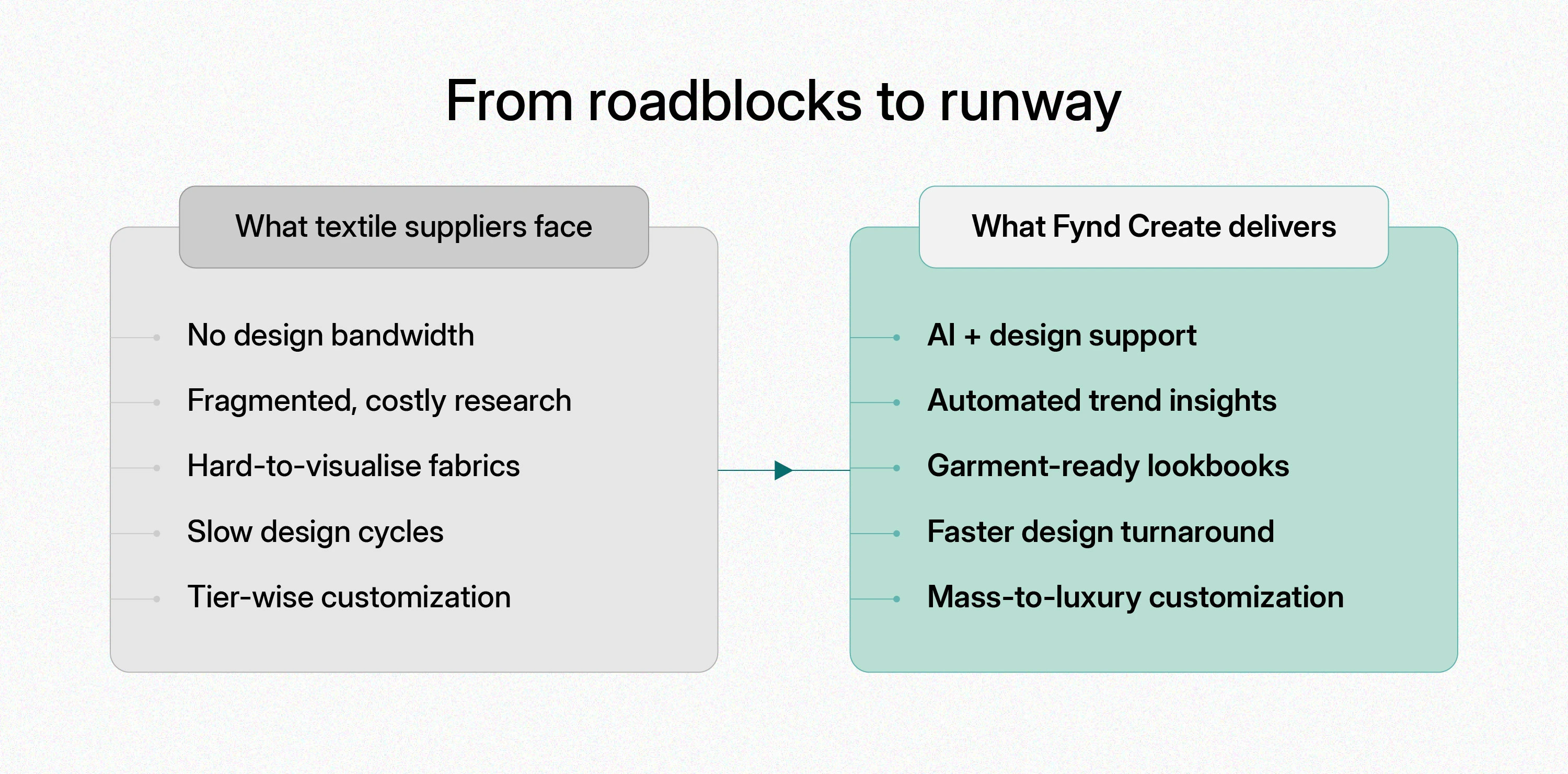 From roadblocks to runway

What textile suppliers face

No design bandwidth

Fragmented, costly research

Hard-to-visualise fabrics

Slow design cycles

Tier-wise customization

What Fynd Create delivers

AI + design support

Automated trend insights

Garment-ready lookbooks

Faster design turnaround

Mass-to-luxury customization